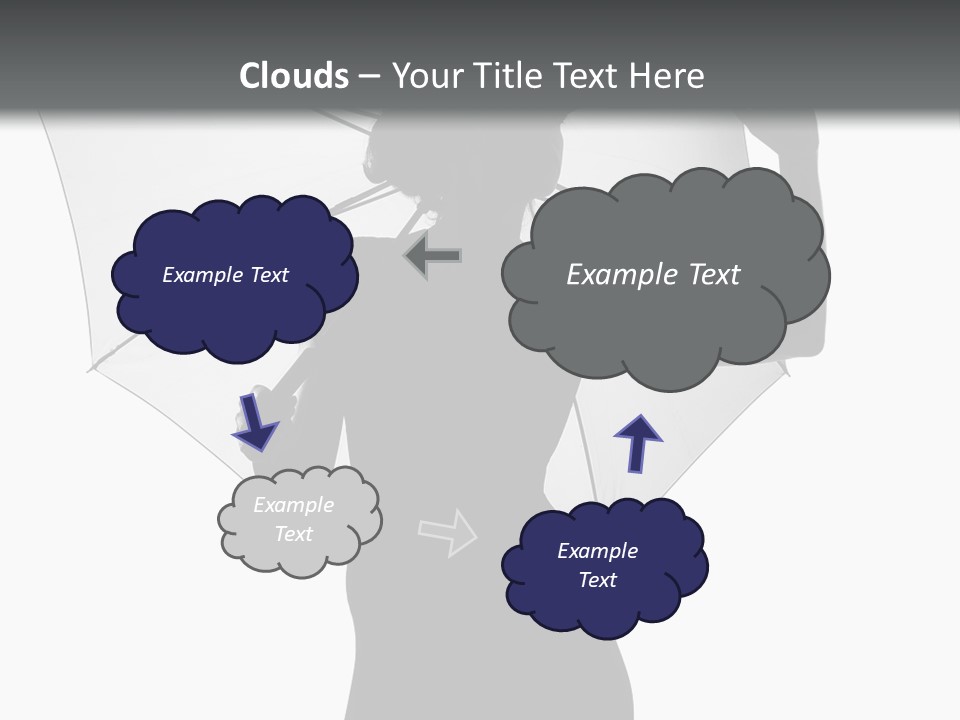 Clouds – Your Title Text Here

Example Text

Example Text

Example Text

Example Text